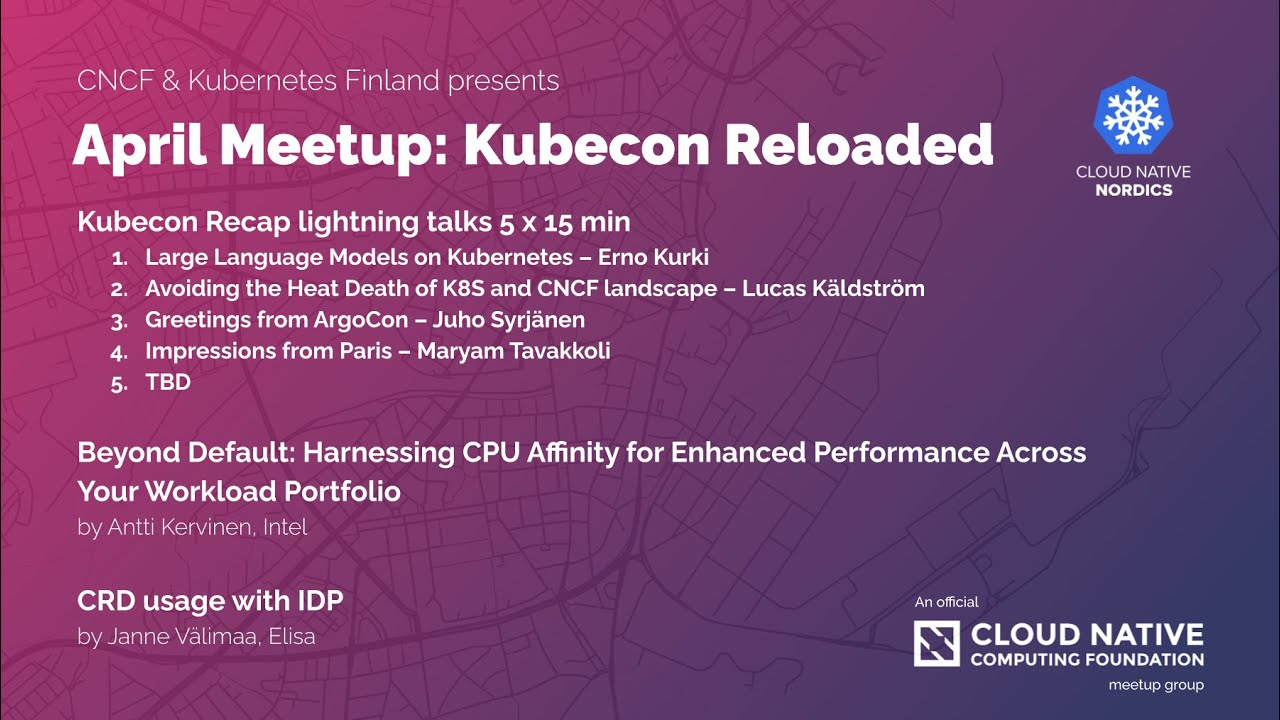 CNCF & Kubernetes Finland presents

April Meetup: Kubecon Reloaded

CLOUD NATIVE
NORDICS

Kubecon Recap lightning talks 5 x 15 min

1. Large Language Models on Kubernetes – Erno Kurki
2. Avoiding the Heat Death of K8S and CNCF landscape – Lucas Käldström
3. Greetings from ArgoCon – Juho Syrjänen
4. Impressions from Paris – Maryam Tavakkoli
5. TBD

Beyond Default: Harnessing CPU Affinity for Enhanced Performance Across Your Workload Portfolio
by Antti Kervinen, Intel

CRD usage with IDP
by Janne Välimaa, Elisa

An official
CLOUD NATIVE
COMPUTING FOUNDATION
meetup group